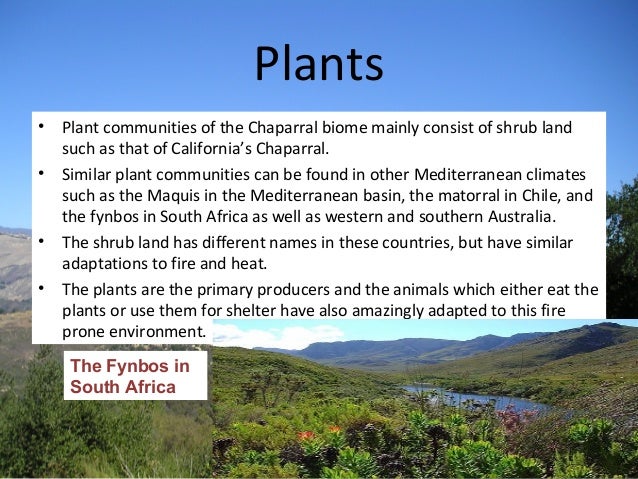 Plants

• Plant communities of the Chaparral biome mainly consist of shrub land such as that of California's Chaparral.
• Similar plant communities can be found in other Mediterranean climates such as the Maquis in the Mediterranean basin, the matorral in Chile, and the fynbos in South Africa as well as western and southern Australia.
• The shrub land has different names in these countries, but have similar adaptations to fire and heat.
• The plants are the primary producers and the animals which either eat the plants or use them for shelter have also amazingly adapted to this fire prone environment.

The Fynbos in South Africa